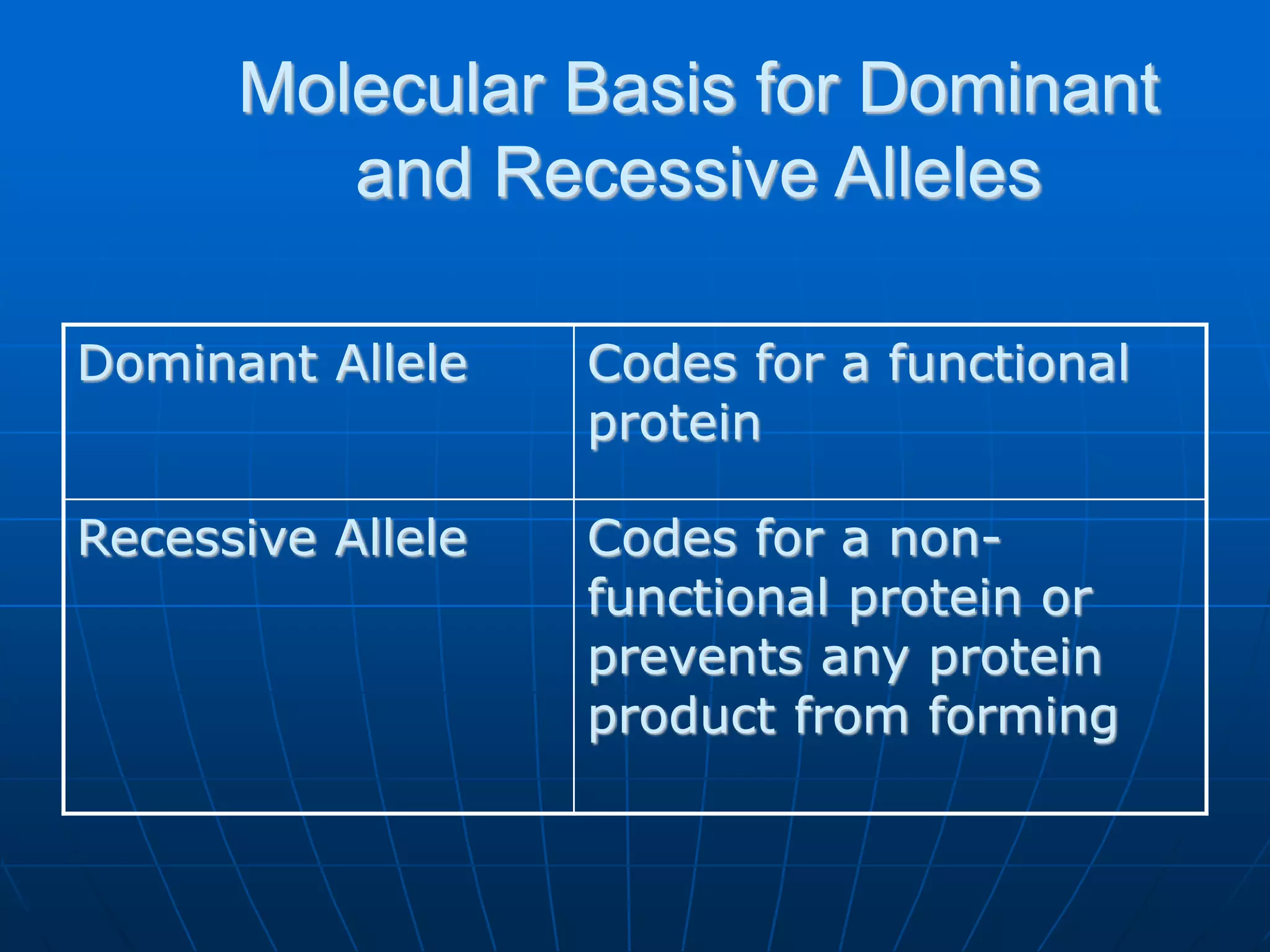 Molecular Basis for Dominant and Recessive Alleles

| Dominant Allele | Codes for a functional protein |
|---|---|
| Recessive Allele | Codes for a non-functional protein or prevents any protein product from forming |